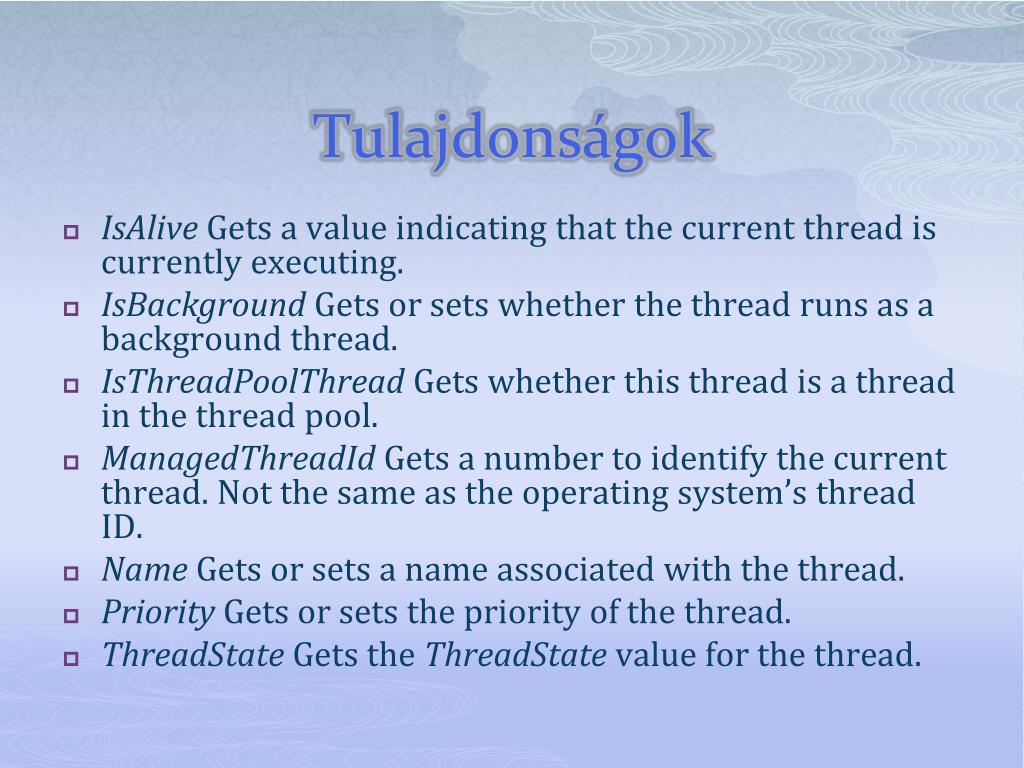 Tulajdonságok

IsAlive Gets a value indicating that the current thread is currently executing.

IsBackground Gets or sets whether the thread runs as a background thread.

IsThreadPoolThread Gets whether this thread is a thread in the thread pool.

ManagedThreadId Gets a number to identify the current thread. Not the same as the operating system’s thread ID.

Name Gets or sets a name associated with the thread.

Priority Gets or sets the priority of the thread.

ThreadState Gets the ThreadState value for the thread.